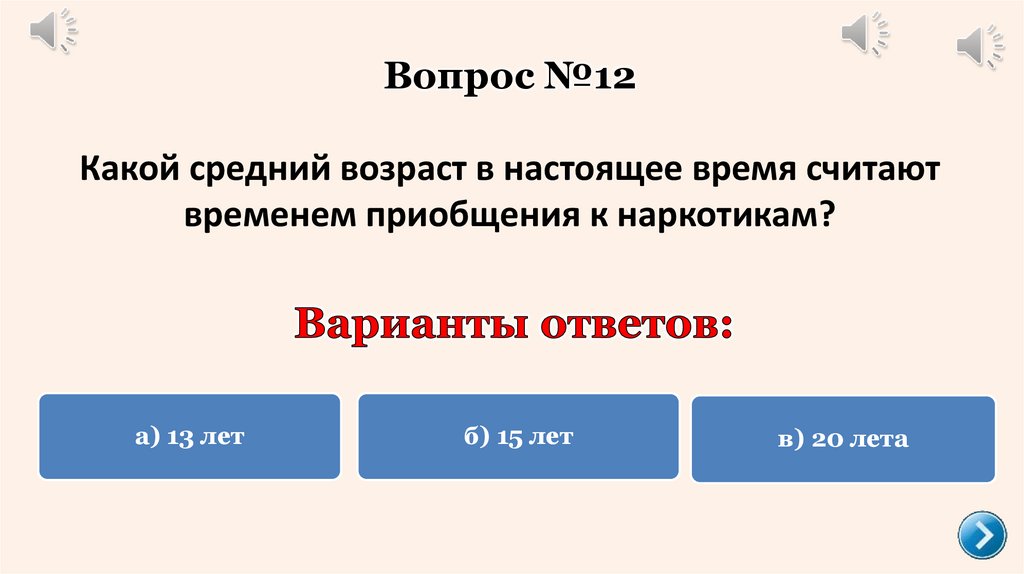 Вопрос №12

Какой средний возраст в настоящее время считают временем приобщения к наркотикам?

Варианты ответов:

а) 13 лет

б) 15 лет

в) 20 лета